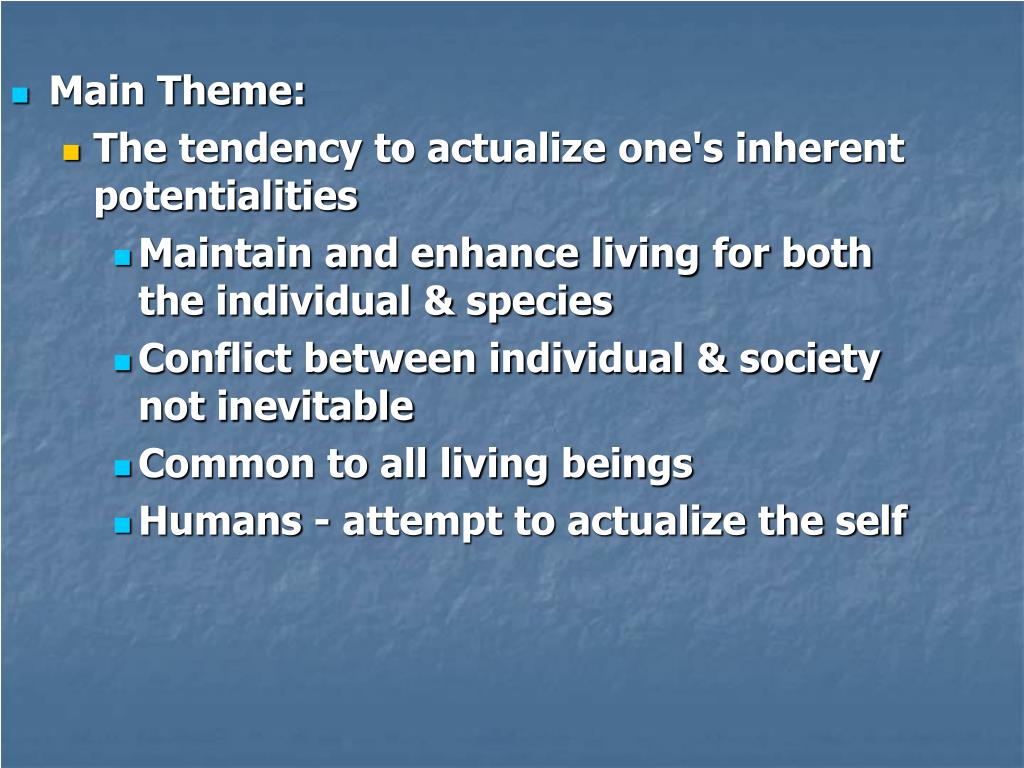 Main Theme:

The tendency to actualize one's inherent potentialities

Maintain and enhance living for both the individual & species

Conflict between individual & society not inevitable

Common to all living beings

Humans - attempt to actualize the self